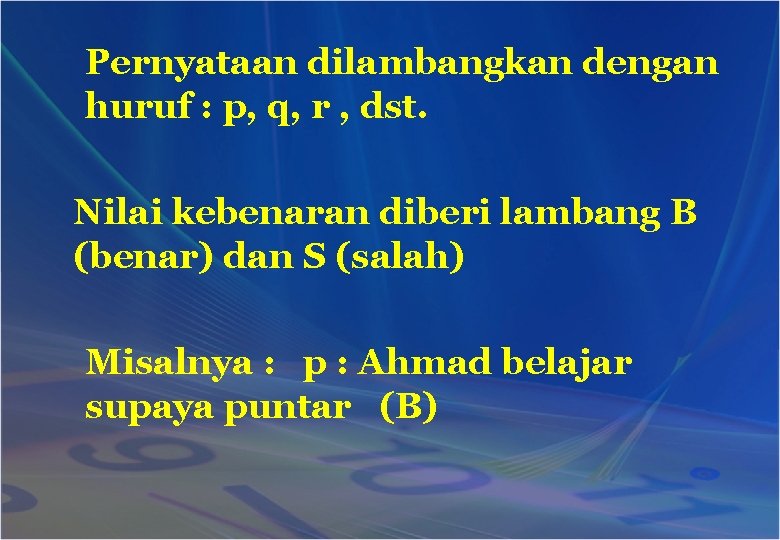 Pernyataan dilambangkan dengan huruf : p, q, r , dst.

Nilai kebenaran diberi lambang B (benar) dan S (salah)

Misalnya : p : Ahmad belajar supaya puntar (B)